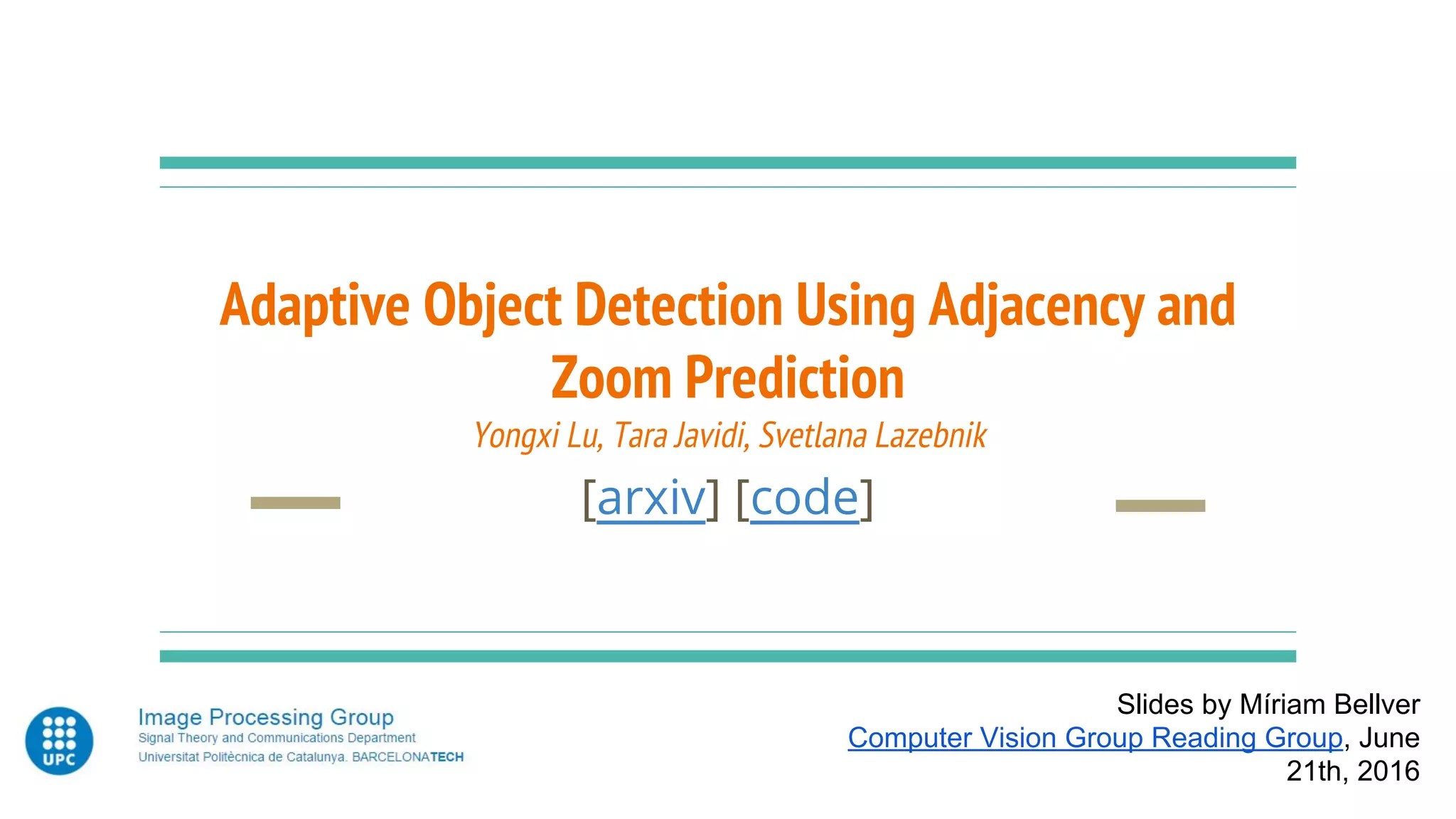 Adaptive Object Detection Using Adjacency and Zoom Prediction

Yongxi Lu, Tara Javidi, Svetlana Lazebnik

[arxiv] [code]

UPC

Image Processing Group
Signal Theory and Communications Department
Universitat Politècnica de Catalunya. BARCELONATECH

Slides by Míriam Bellver
Computer Vision Group Reading Group, June 21th, 2016